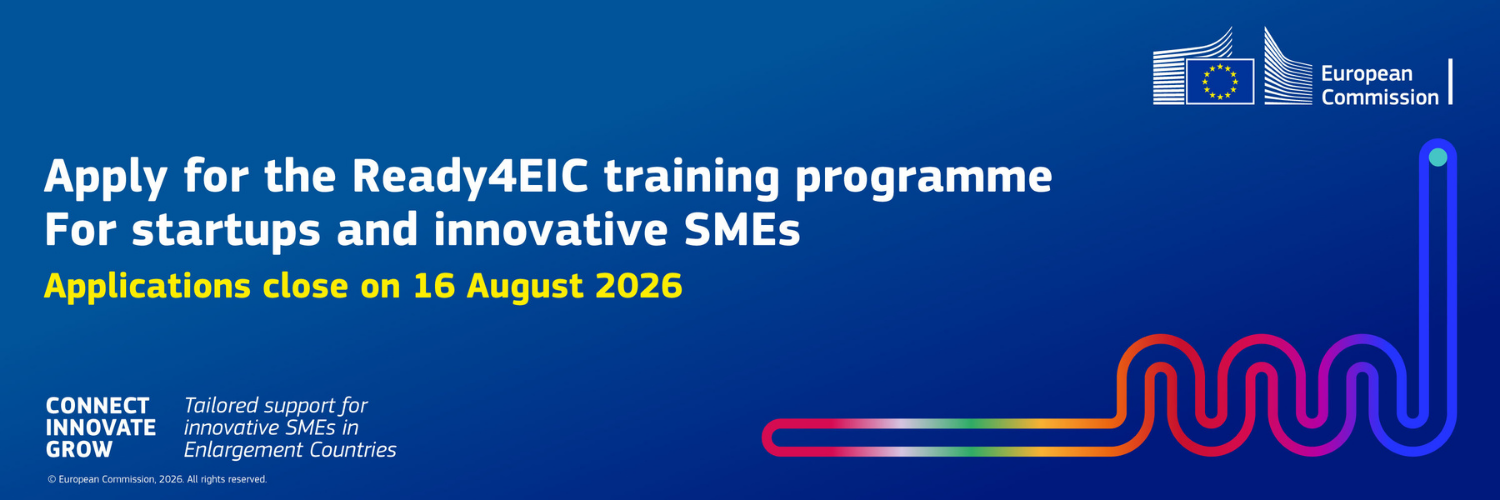 European Commission

Apply for the Ready4EIC training programme
For startups and innovative SMEs

Applications close on 16 August 2026

CONNECT
INNOVATE
GROW

Tailored support for innovative SMEs in Enlargement Countries

© European Commission, 2026. All rights reserved.